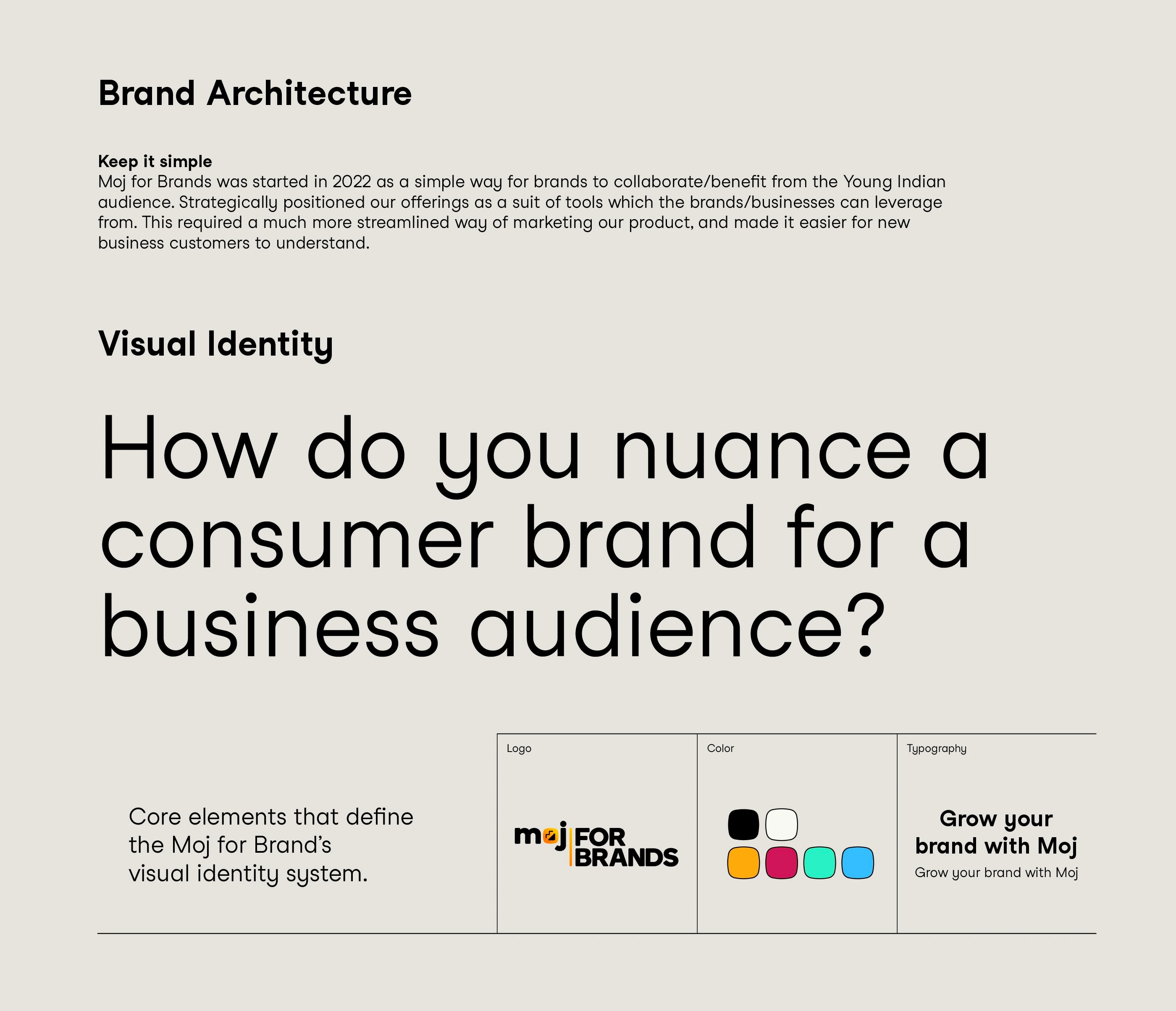 Brand Architecture

Keep it simple
Moj for Brands was started in 2022 as a simple way for brands to collaborate/benefit from the Young Indian audience. Strategically positioned our offerings as a suit of tools which the brands/businesses can leverage from. This required a much more streamlined way of marketing our product, and made it easier for new business customers to understand.

Visual Identity

How do you nuance a consumer brand for a business audience?

Core elements that define the Moj for Brand's visual identity system.

Logo

moj FOR BRANDS

Color

Typography

Grow your brand with Moj

Grow your brand with Moj